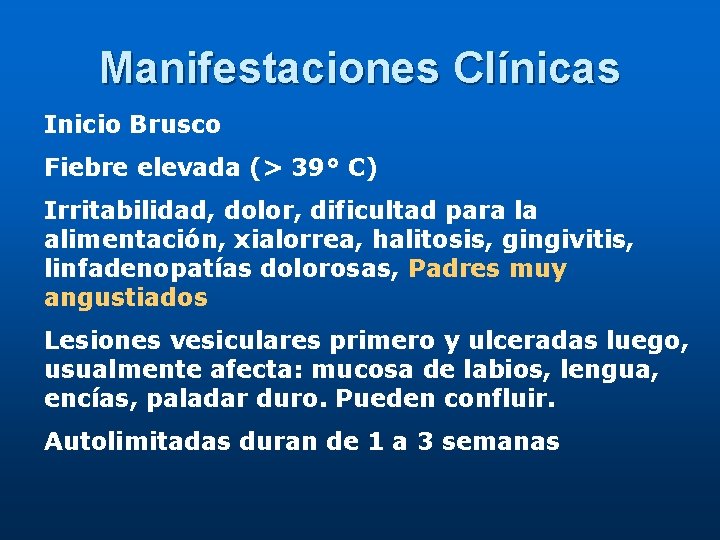 Manifestaciones Clínicas

Inicio Brusco

Fiebre elevada (> 39° C)

Irritabilidad, dolor, dificultad para la alimentación, xialorrea, halitosis, gingivitis, linfadenopatías dolorosas, Padres muy angustiados

Lesiones vesiculares primero y ulceradas luego, usualmente afecta: mucosa de labios, lengua, encías, paladar duro. Pueden confluir.

Autolimitadas duran de 1 a 3 semanas